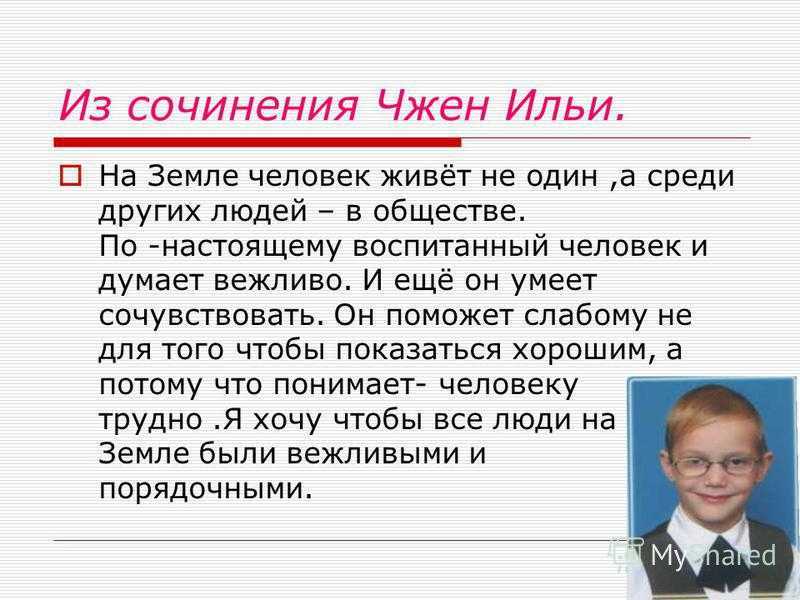 Из сочинения Чжен Ильи.

На Земле человек живёт не один ,а среди других людей – в обществе.
По -настоящему воспитанный человек и думает вежливо. И ещё он умеет сочувствовать. Он поможет слабому не для того чтобы показаться хорошим, а потому что понимает- человеку трудно .Я хочу чтобы все люди на Земле были вежливыми и порядочными.

MyShared